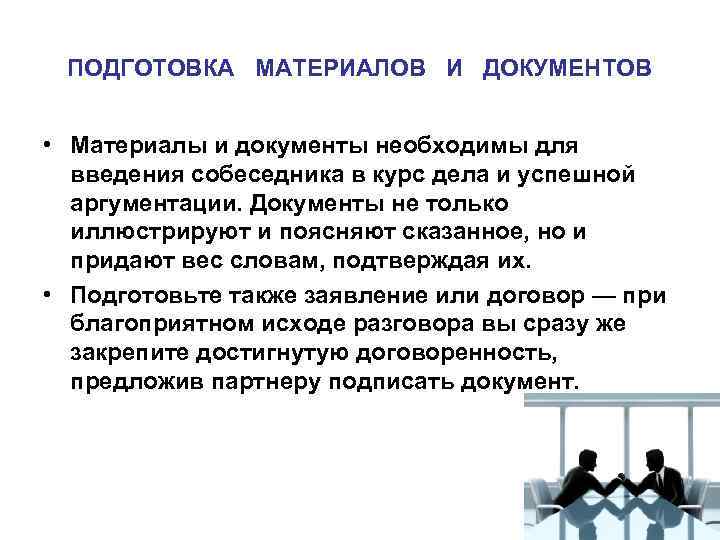 ПОДГОТОВКА МАТЕРИАЛОВ И ДОКУМЕНТОВ

• Материалы и документы необходимы для введения собеседника в курс дела и успешной аргументации. Документы не только иллюстрируют и поясняют сказанное, но и придают вес словам, подтверждая их.

• Подготовьте также заявление или договор — при благоприятном исходе разговора вы сразу же закрепите достигнутую договоренность, предложив партнеру подписать документ.